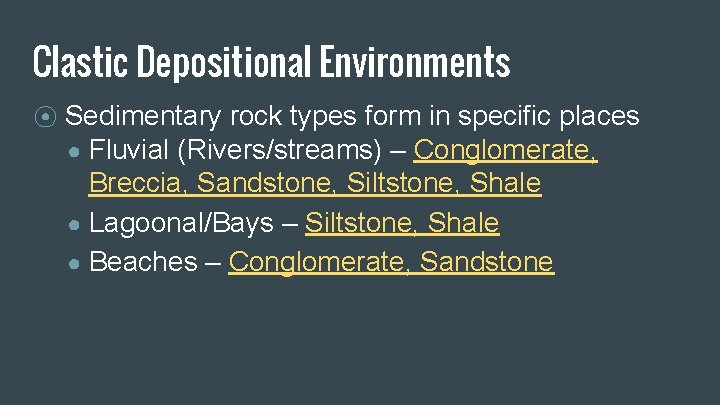 Clastic Depositional Environments

⦿ Sedimentary rock types form in specific places
● Fluvial (Rivers/streams) – Conglomerate, Breccia, Sandstone, Siltstone, Shale
● Lagoonal/Bays – Siltstone, Shale
● Beaches – Conglomerate, Sandstone